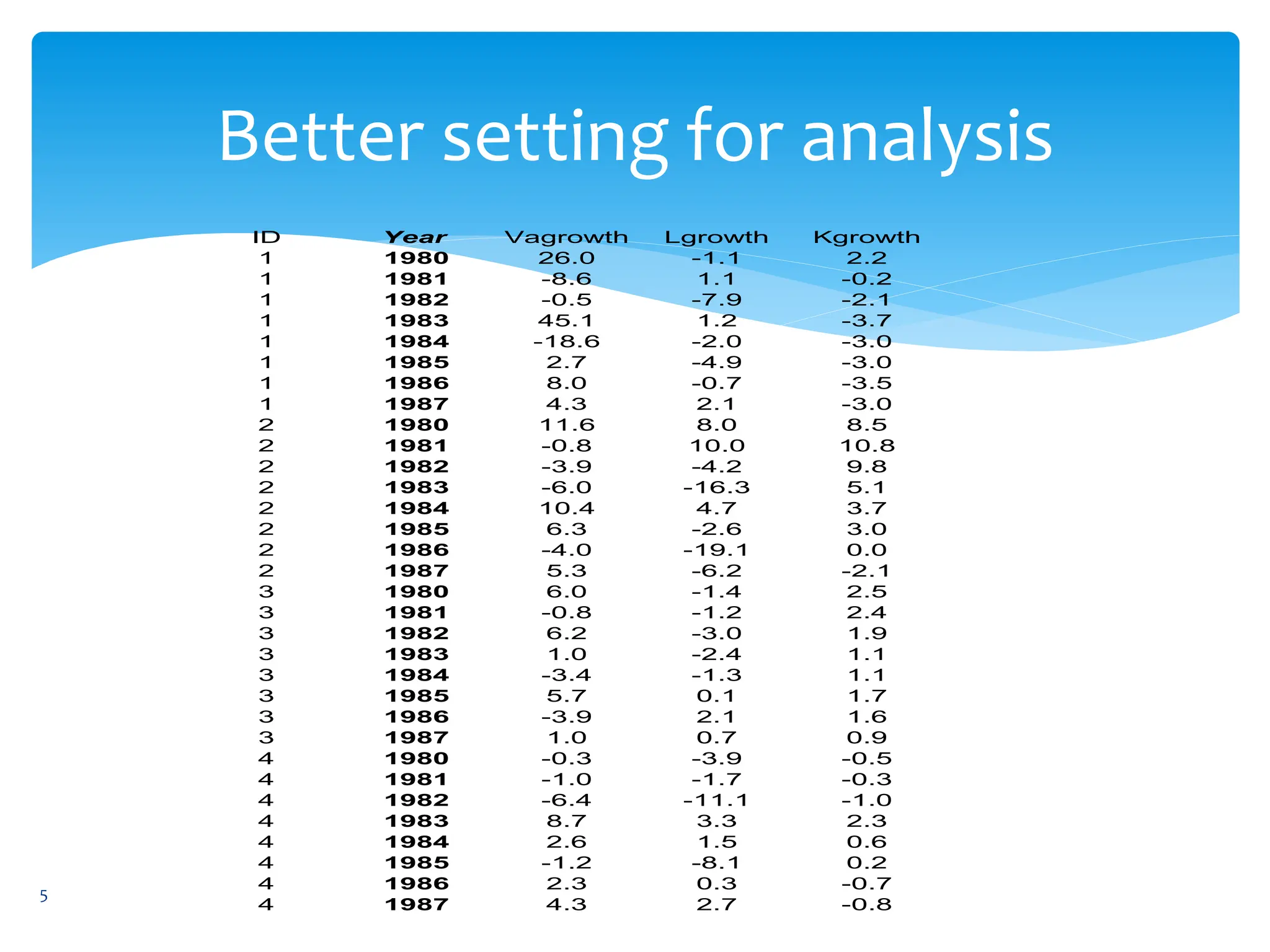 Better setting for analysis

| ID | Year | Vagrowth | Lgrowth | Kgrowth |
|---|---|---|---|---|
| 1 | 1980 | 26.0 | -1.1 | 2.2 |
| 1 | 1981 | -8.6 | 1.1 | -0.2 |
| 1 | 1982 | -0.5 | -7.9 | -2.1 |
| 1 | 1983 | 45.1 | 1.2 | -3.7 |
| 1 | 1984 | -18.6 | -2.0 | -3.0 |
| 1 | 1985 | 2.7 | -4.9 | -3.0 |
| 1 | 1986 | 8.0 | -0.7 | -3.5 |
| 1 | 1987 | 4.3 | 2.1 | -3.0 |
| 2 | 1980 | 11.6 | 8.0 | 8.5 |
| 2 | 1981 | -0.8 | 10.0 | 10.8 |
| 2 | 1982 | -3.9 | -4.2 | 9.8 |
| 2 | 1983 | -6.0 | -16.3 | 5.1 |
| 2 | 1984 | 10.4 | 4.7 | 3.7 |
| 2 | 1985 | 6.3 | -2.6 | 3.0 |
| 2 | 1986 | -4.0 | -19.1 | 0.0 |
| 2 | 1987 | 5.3 | -6.2 | -2.1 |
| 3 | 1980 | 6.0 | -1.4 | 2.5 |
| 3 | 1981 | -0.8 | -1.2 | 2.4 |
| 3 | 1982 | 6.2 | -3.0 | 1.9 |
| 3 | 1983 | 1.0 | -2.4 | 1.1 |
| 3 | 1984 | -3.4 | -1.3 | 1.1 |
| 3 | 1985 | 5.7 | 0.1 | 1.7 |
| 3 | 1986 | -3.9 | 2.1 | 1.6 |
| 3 | 1987 | 1.0 | 0.7 | 0.9 |
| 4 | 1980 | -0.3 | -3.9 | -0.5 |
| 4 | 1981 | -1.0 | -1.7 | -0.3 |
| 4 | 1982 | -6.4 | -11.1 | -1.0 |
| 4 | 1983 | 8.7 | 3.3 | 2.3 |
| 4 | 1984 | 2.6 | 1.5 | 0.6 |
| 4 | 1985 | -1.2 | -8.1 | 0.2 |
| 4 | 1986 | 2.3 | 0.3 | -0.7 |
| 4 | 1987 | 4.3 | 2.7 | -0.8 |

5